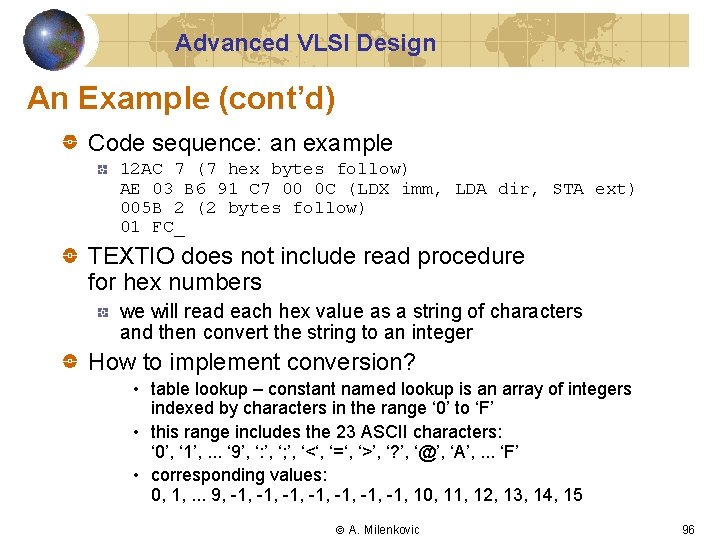 Advanced VLSI Design

An Example (cont'd)

Code sequence: an example

12AC 7 (7 hex bytes follow)
AE 03 B6 91 C7 00 0C (LDX imm, LDA dir, STA ext)
005B 2 (2 bytes follow)
01 FC_

TEXTIO does not include read procedure for hex numbers

we will read each hex value as a string of characters and then convert the string to an integer

How to implement conversion?

• table lookup – constant named lookup is an array of integers indexed by characters in the range '0' to 'F'
• this range includes the 23 ASCII characters: '0', '1', ... '9', ':', ';', '<', '=', '>', '?', '@', 'A', ... 'F'
• corresponding values: 0, 1, ... 9, -1, -1, -1, -1, -1, -1, -1, 10, 11, 12, 13, 14, 15

© A. Milenkovic

96